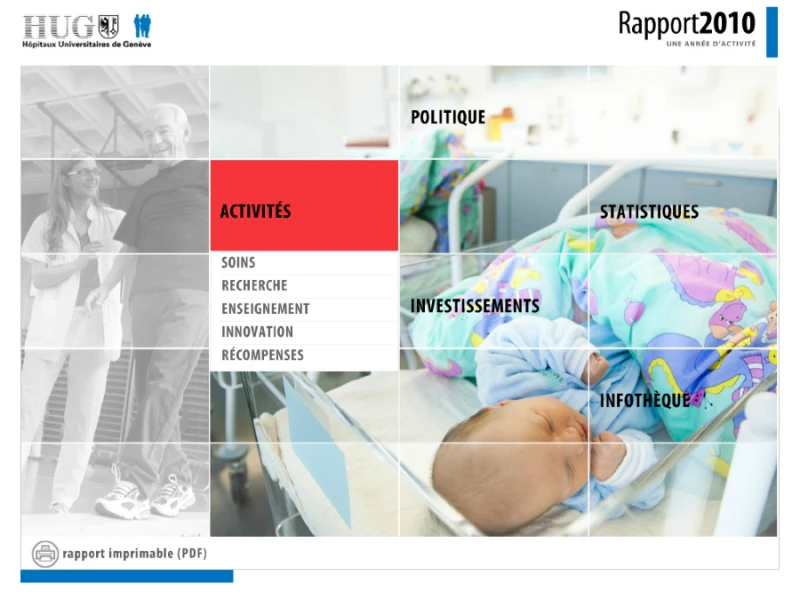 HUG
Hôpitaux Universitaires de Genève

Rapport2010
UNE ANNÉE D'ACTIVITÉ

POLITIQUE

ACTIVITÉS

SOINS
RECHERCHE
ENSEIGNEMENT
INNOVATION
RÉCOMPENSES

STATISTIQUES

INVESTISSEMENTS

INFOTHÈQUE

rapport imprimable (PDF)